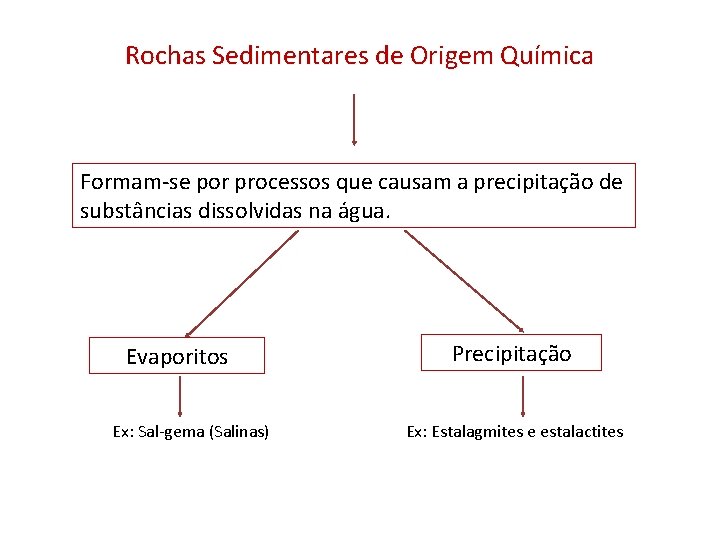 Rochas Sedimentares de Origem Química

Formam-se por processos que causam a precipitação de substâncias dissolvidas na água.

Evaporitos

Ex: Sal-gema (Salinas)

Precipitação

Ex: Estalagmites e estalactites